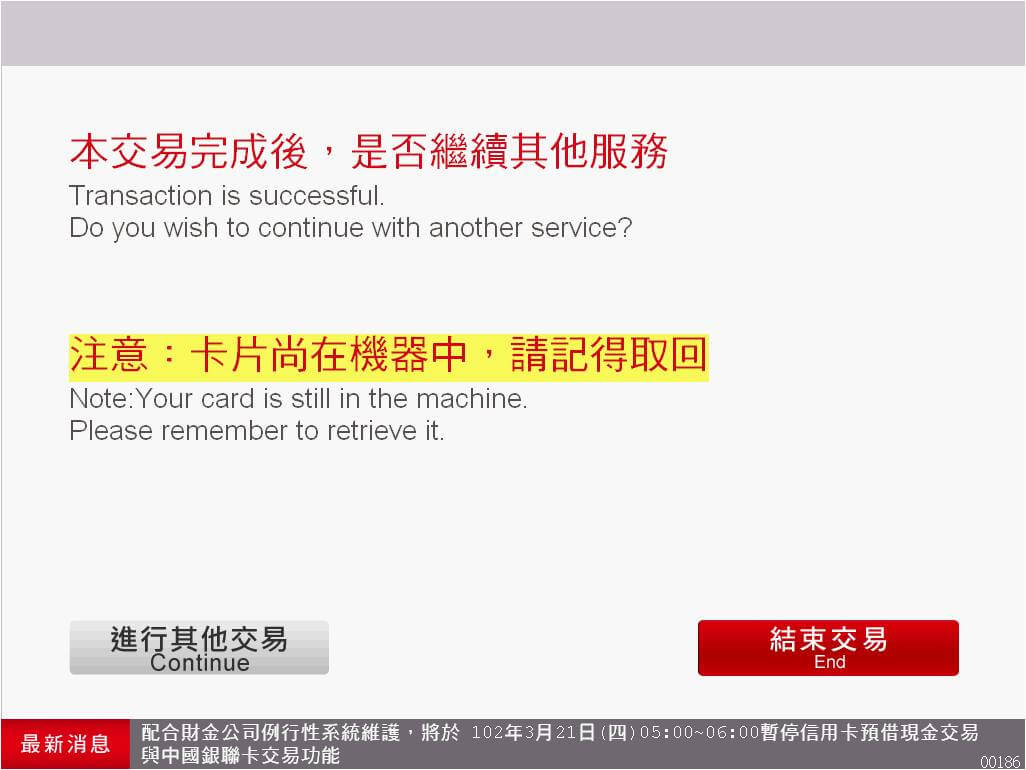 本交易完成後，是否繼續其他服務
Transaction is successful.
Do you wish to continue with another service?

注意：卡片尚在機器中，請記得取回
Note:Your card is still in the machine.
Please remember to retrieve it.

進行其他交易
Continue

結束交易
End

最新消息

配合財金公司例行性系統維護，將於 102年3月21日(四)05:00~06:00暫停信用卡預借現金交易與中國銀聯卡交易功能

00186